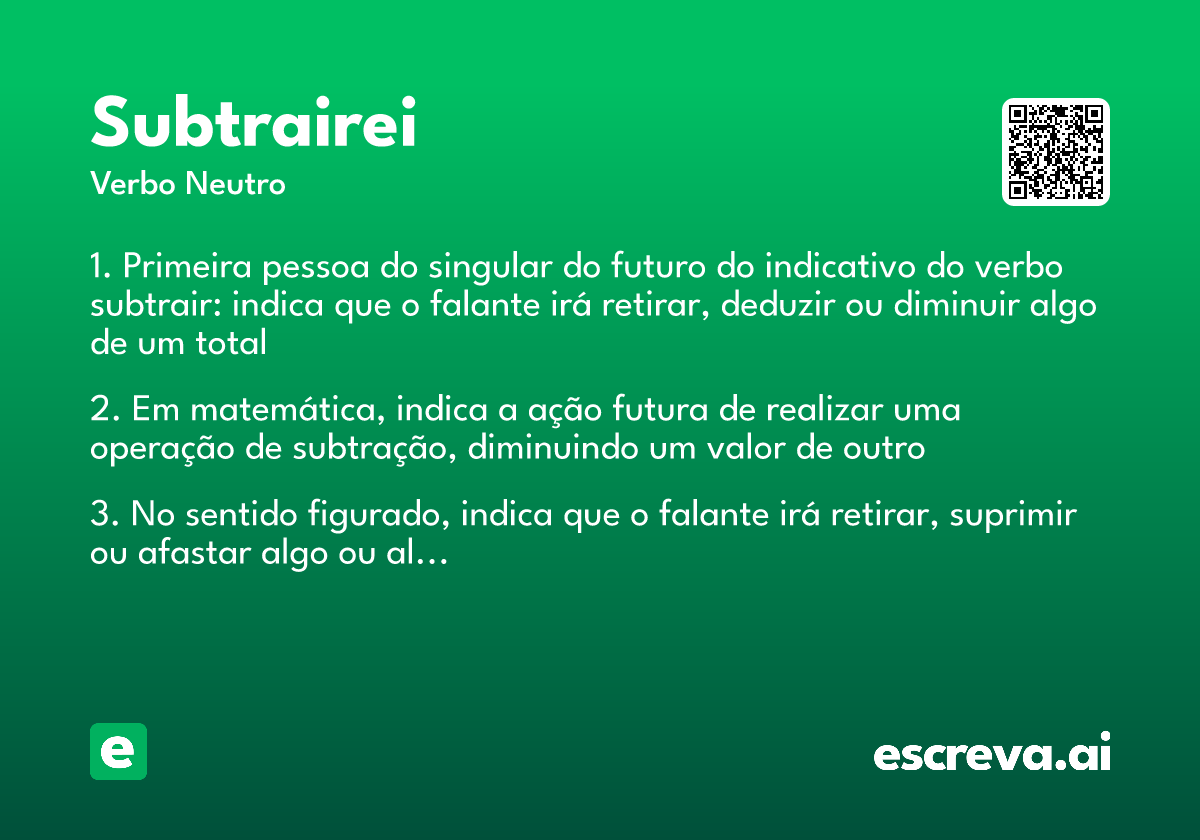 Subtrairei
Verbo Neutro

1. Primeira pessoa do singular do futuro do indicativo do verbo subtrair: indica que o falante irá retirar, deduzir ou diminuir algo de um total

2. Em matemática, indica a ação futura de realizar uma operação de subtração, diminuindo um valor de outro

3. No sentido figurado, indica que o falante irá retirar, suprimir ou afastar algo ou al...

e

escreva.ai